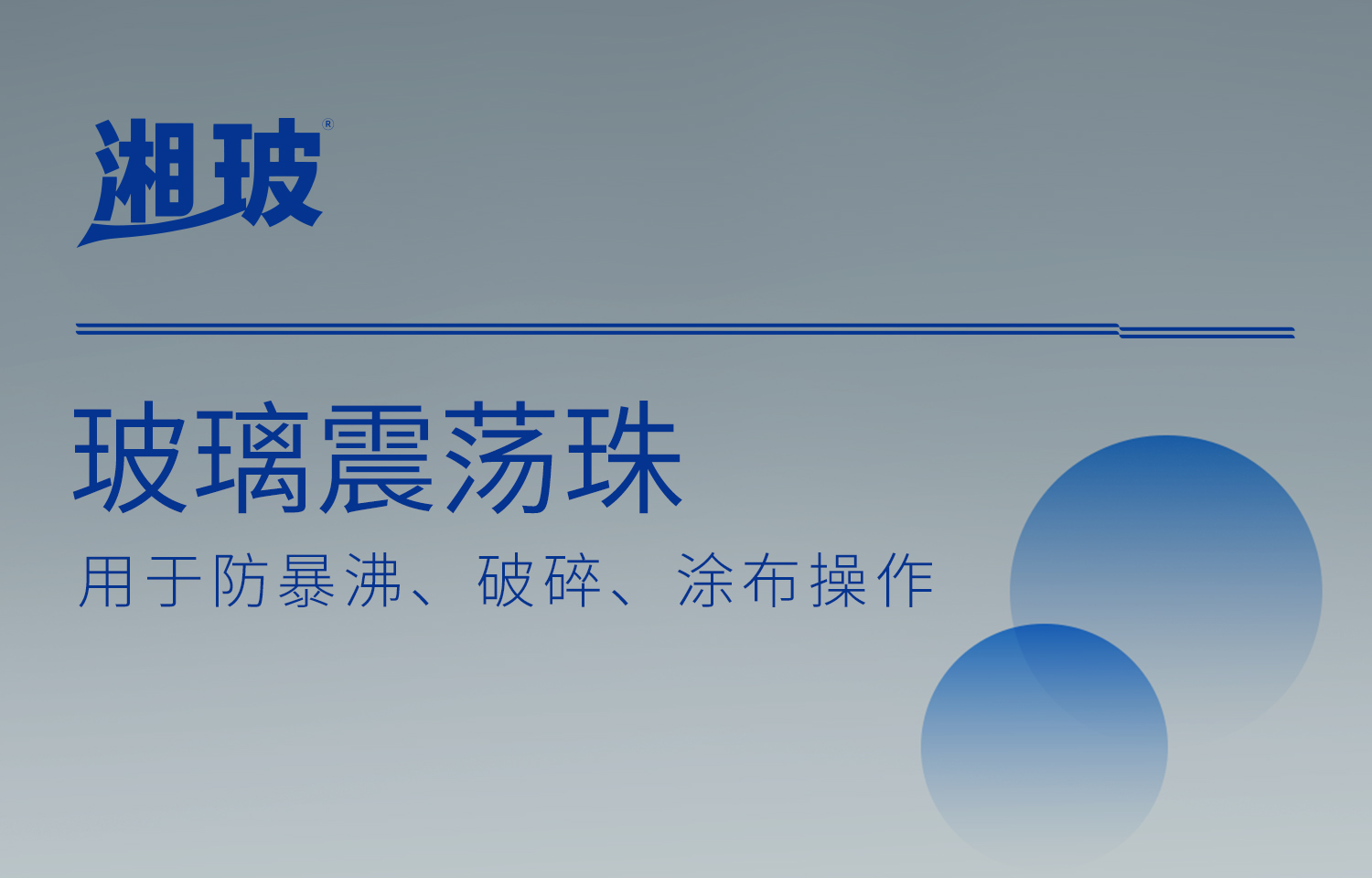 湘玻®

玻璃震荡珠

用于防暴沸、破碎、涂布操作